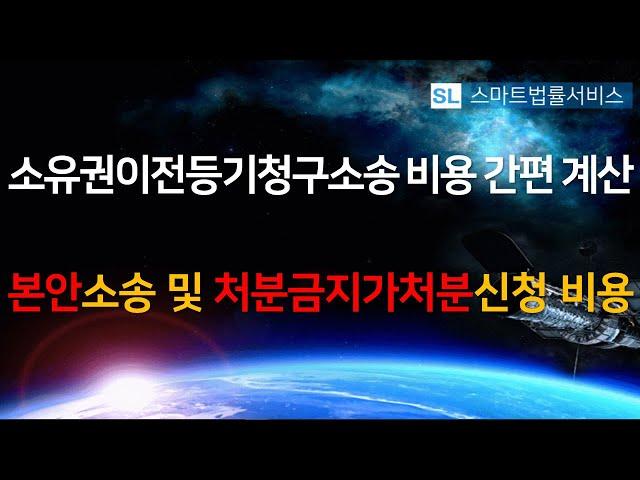 SL 스마트법률서비스

소유권이전등기청구소송 비용 간편 계산

본안소송 및 처분금지가처분신청 비용